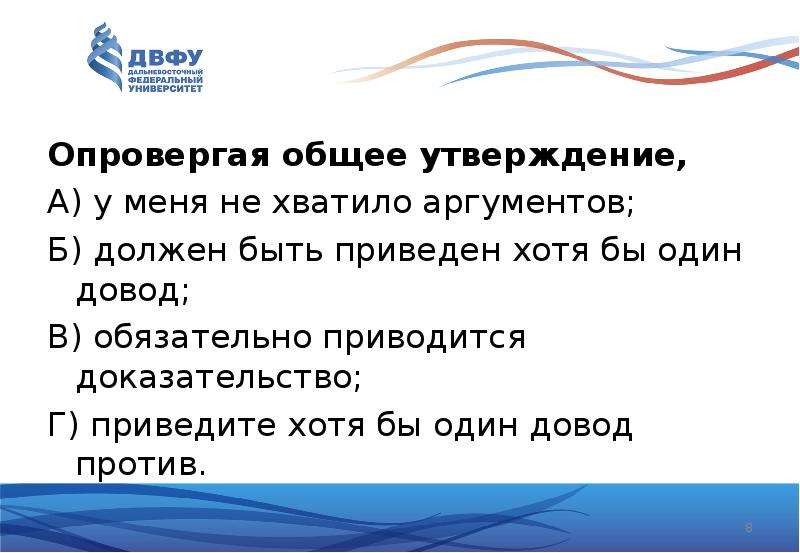 ДВФУ
ДАЛЬНЕВОСТОЧНЫЙ ФЕДЕРАЛЬНЫЙ УНИВЕРСИТЕТ

Опровергая общее утверждение,

А) у меня не хватило аргументов;

Б) должен быть приведен хотя бы один довод;

В) обязательно приводится доказательство;

Г) приведите хотя бы один довод против.

8